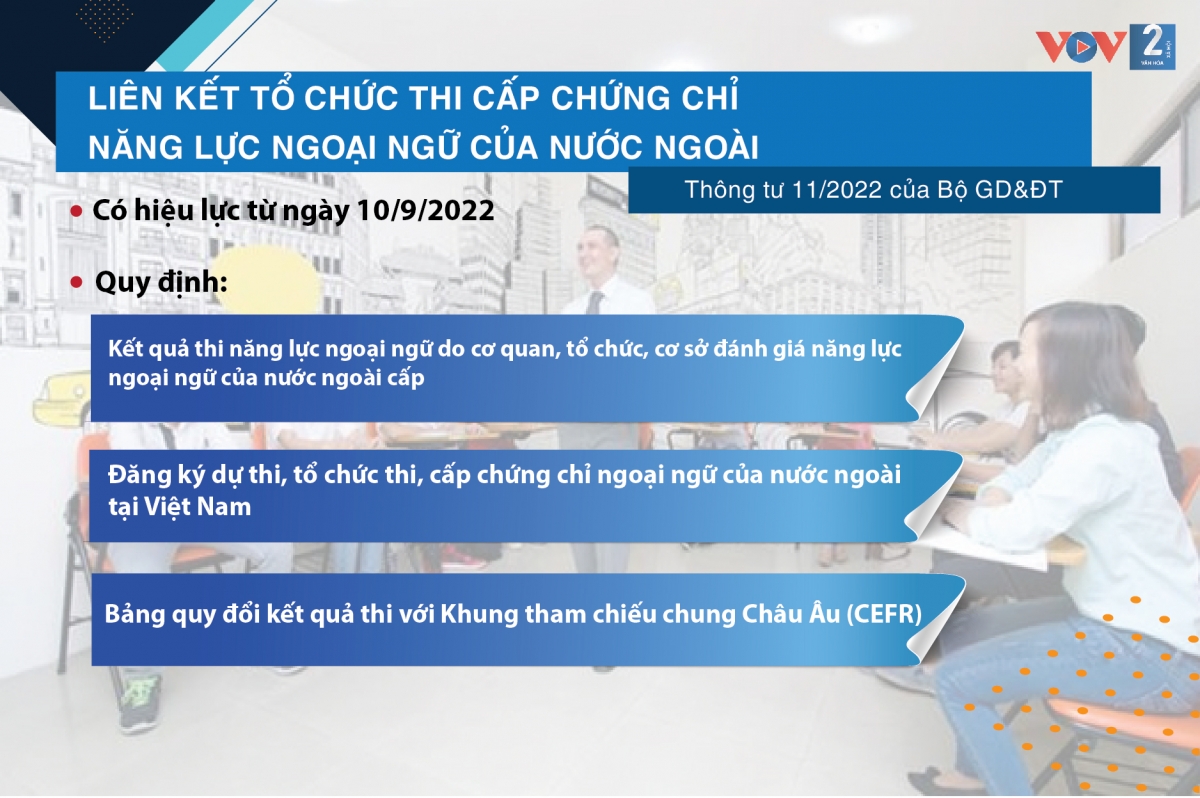 VOV 2

LIÊN KẾT TỔ CHỨC THI CẤP CHỨNG CHỈ NĂNG LỰC NGOẠI NGỮ CỦA NƯỚC NGOÀI

Thông tư 11/2022 của Bộ GD&ĐT

• Có hiệu lực từ ngày 10/9/2022

• Quy định:

Kết quả thi năng lực ngoại ngữ do cơ quan, tổ chức, cơ sở đánh giá năng lực ngoại ngữ của nước ngoài cấp

Đăng ký dự thi, tổ chức thi, cấp chứng chỉ ngoại ngữ của nước ngoài tại Việt Nam

Bảng quy đổi kết quả thi với Khung tham chiếu chung Châu Âu (CEFR)